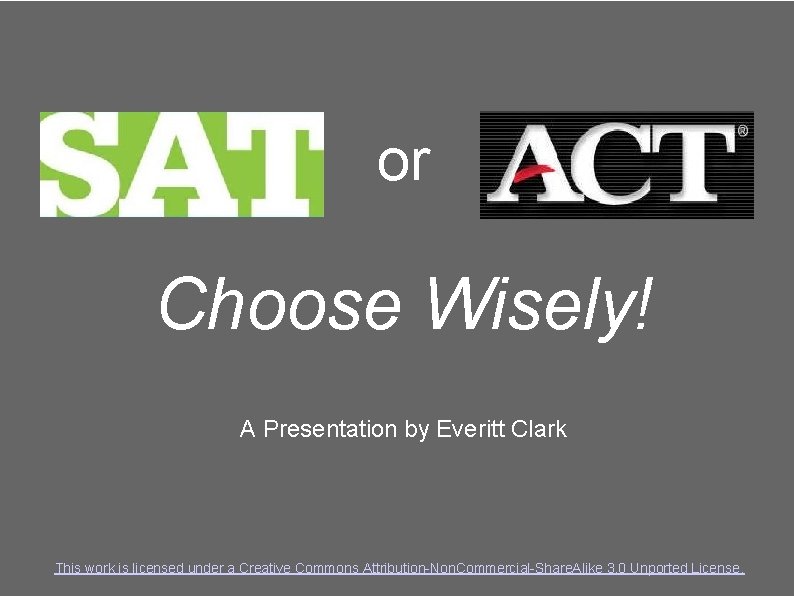 SAT or ACT®

Choose Wisely!

A Presentation by Everitt Clark

This work is licensed under a Creative Commons Attribution-NonCommercial-ShareAlike 3.0 Unported License.